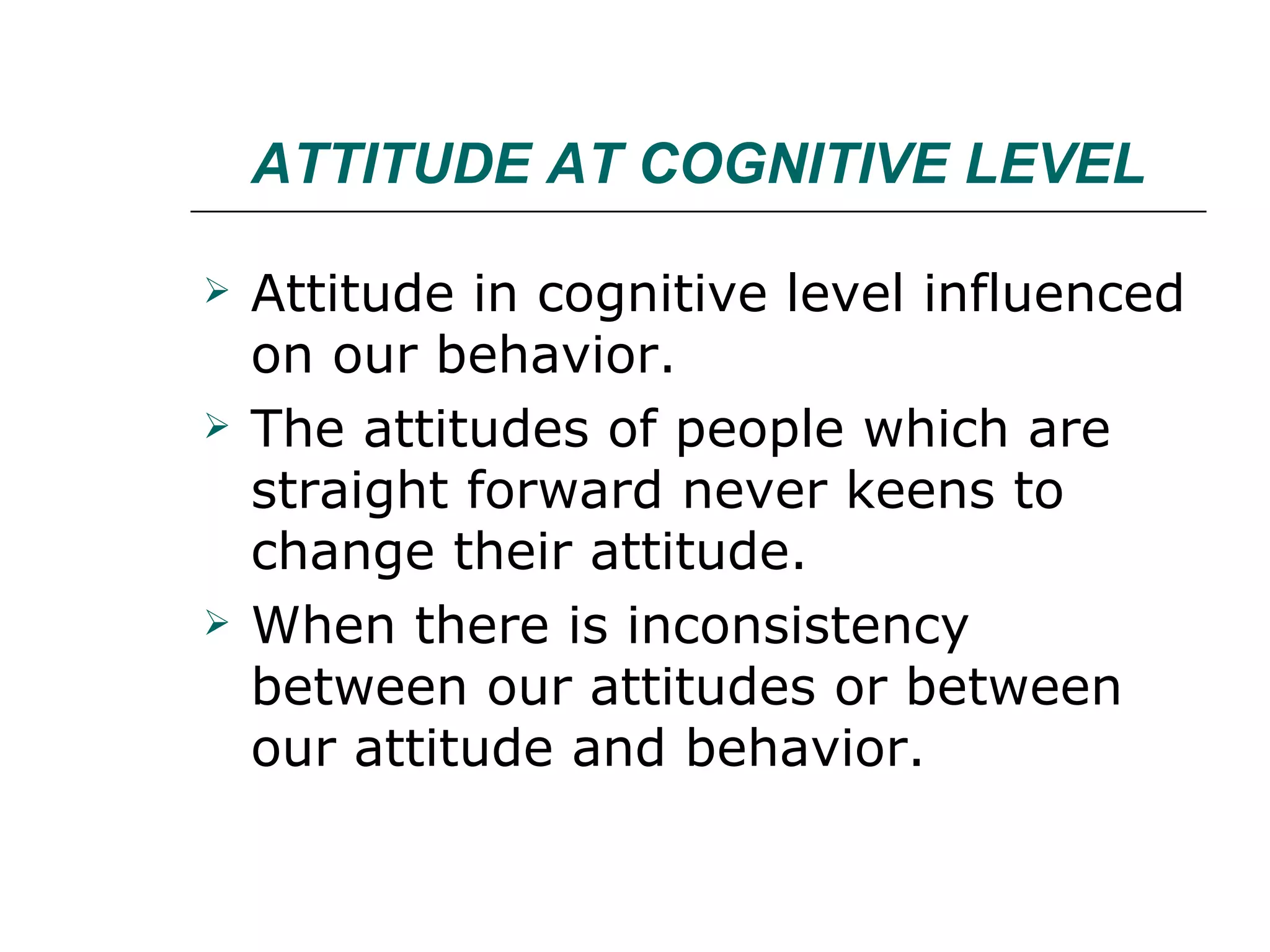 ATTITUDE AT COGNITIVE LEVEL

➢ Attitude in cognitive level influenced on our behavior.

➢ The attitudes of people which are straight forward never keens to change their attitude.

➢ When there is inconsistency between our attitudes or between our attitude and behavior.